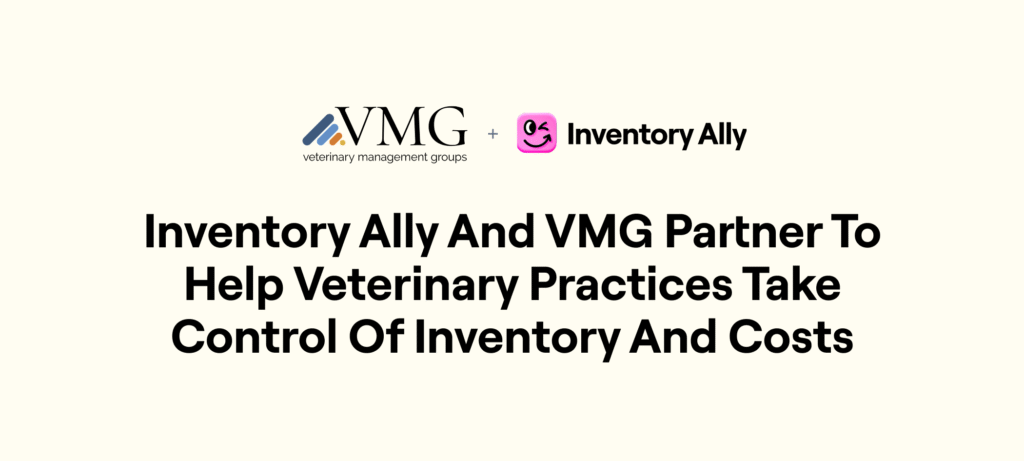 VMG
veterinary management groups

+

Inventory Ally

Inventory Ally And VMG Partner To Help Veterinary Practices Take Control Of Inventory And Costs